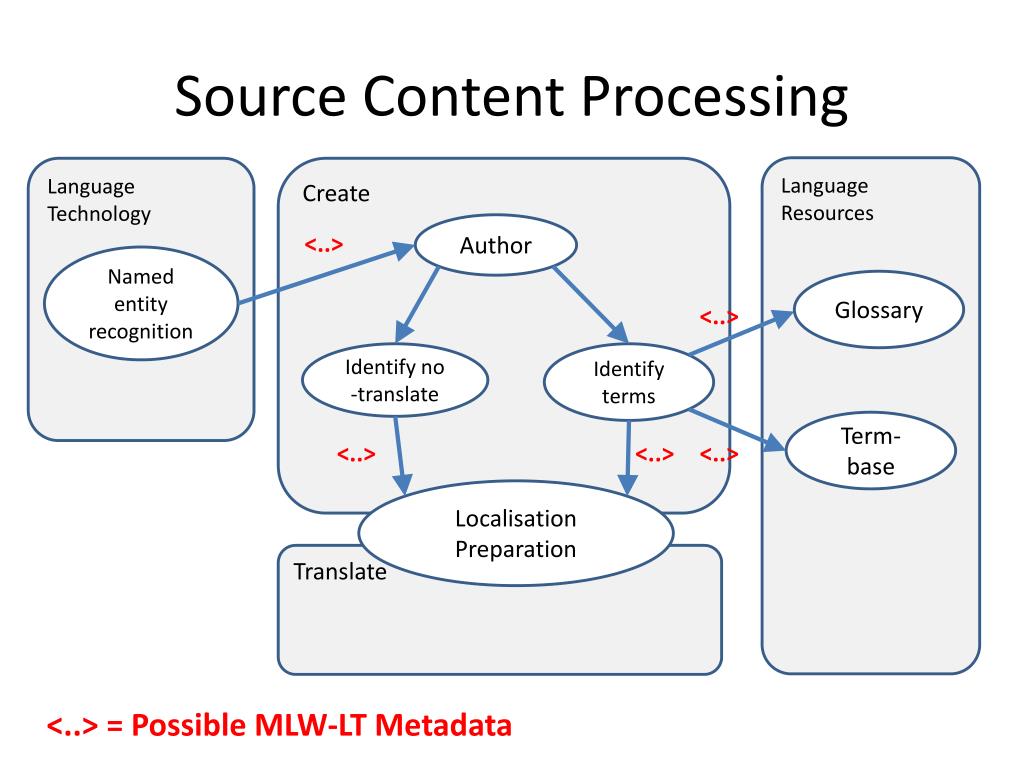 Source Content Processing

Language Technology

Named entity recognition

Create

<..>

Author

Identify no -translate

Identify terms

<..>

<..>

<..>

<..>

Localisation Preparation

Translate

Language Resources

Glossary

Term-base

<..> = Possible MLW-LT Metadata